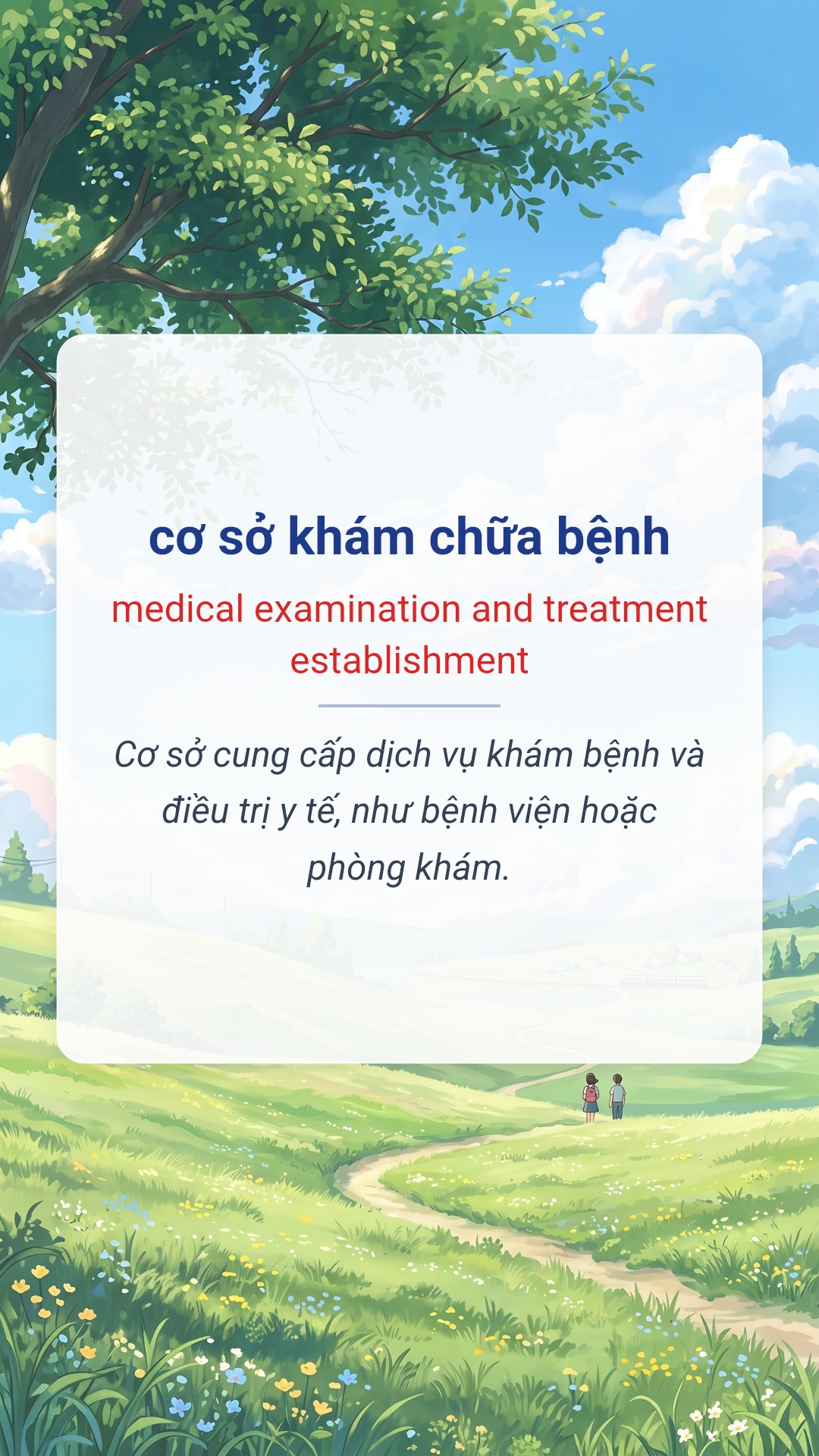 cơ sở khám chữa bệnh

medical examination and treatment establishment

Cơ sở cung cấp dịch vụ khám bệnh và điều trị y tế, như bệnh viện hoặc phòng khám.